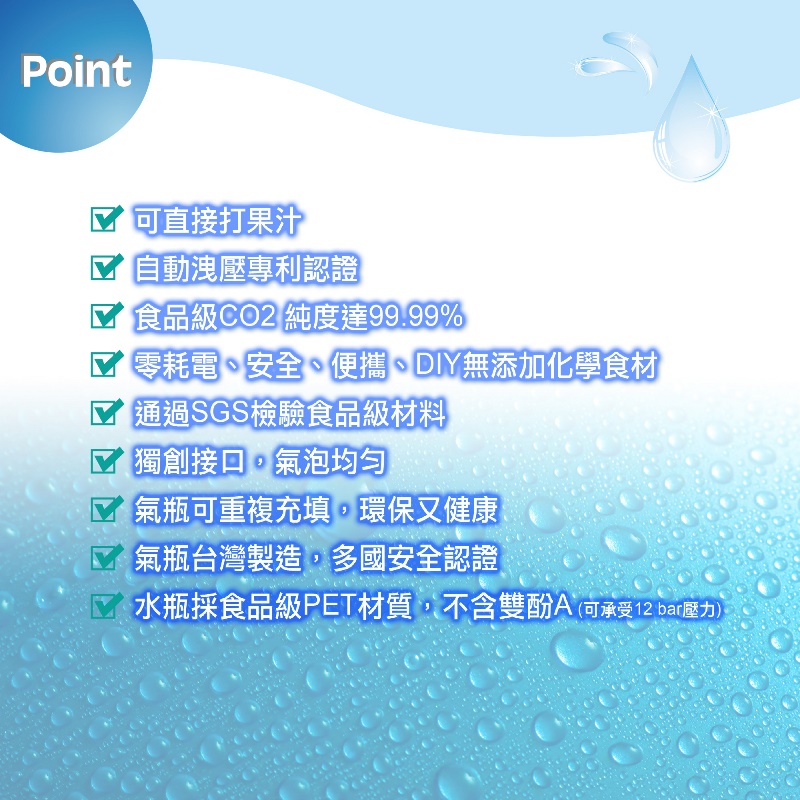 Point

可直接打果汁
自動洩壓專利認證
食品級CO2 純度達99.99%
零耗電、安全、便攜、DIY無添加化學食材
通過SGS檢驗食品級材料
獨創接口，氣泡均勻
氣瓶可重複充填，環保又健康
氣瓶台灣製造，多國安全認證
水瓶採食品級PET材質，不含雙酚A (可承受12 bar壓力)